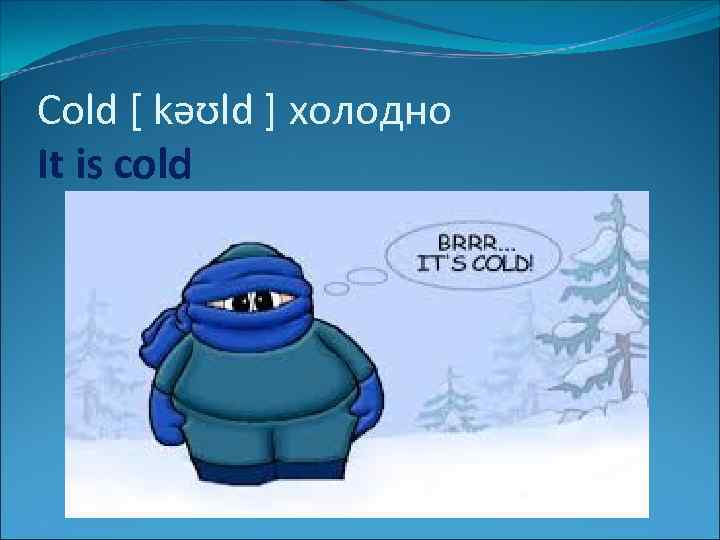 Cold [ kəʊld ] холодно
It is cold

BRRR...
IT'S COLD!